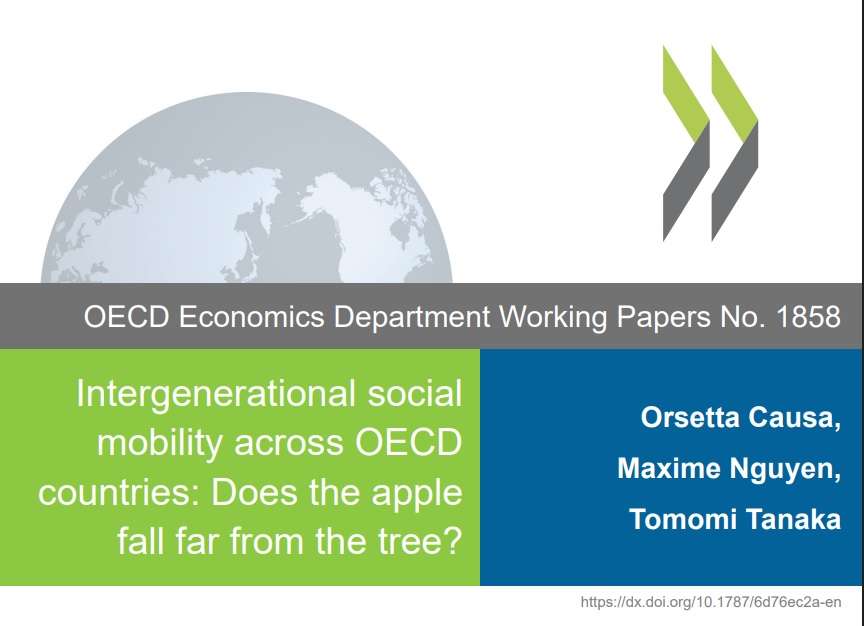 OECD Economics Department Working Papers No. 1858

Intergenerational social mobility across OECD countries: Does the apple fall far from the tree?

Orsetta Causa,

Maxime Nguyen,

Tomomi Tanaka

https://dx.doi.org/10.1787/6d76ec2a-en